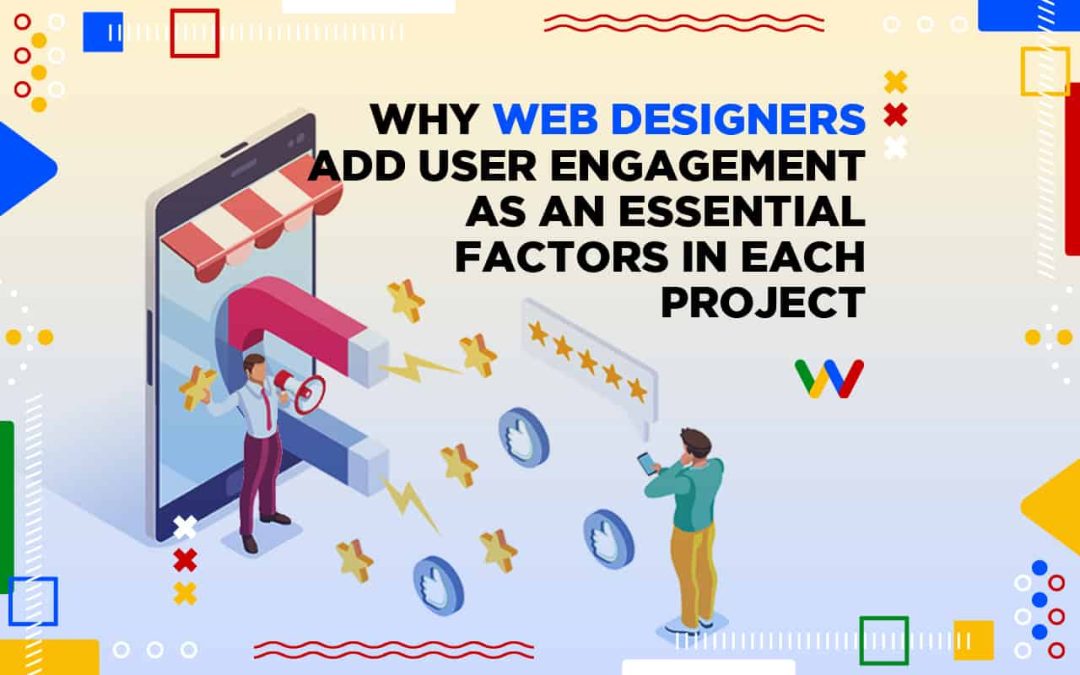 WHY WEB DESIGNERS ADD USER ENGAGEMENT AS AN ESSENTIAL FACTORS IN EACH PROJECT